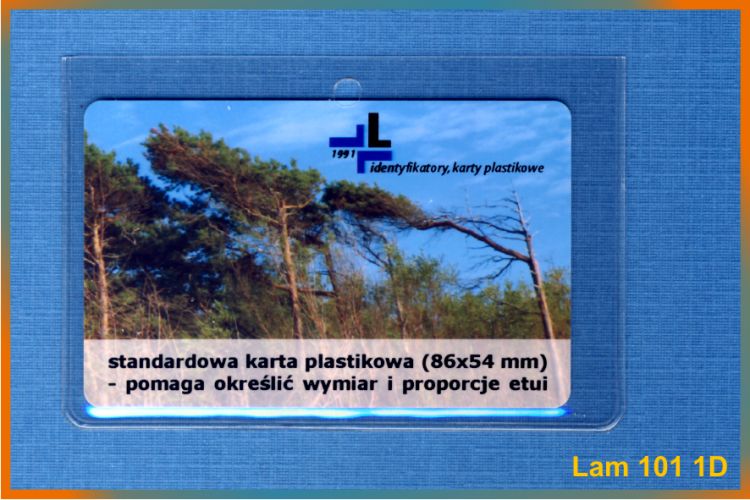 1991 identyfikatory, karty plastikowe

standardowa karta plastikowa (86x54 mm) - pomaga określić wymiar i proporcje etui

Lam 101 1D